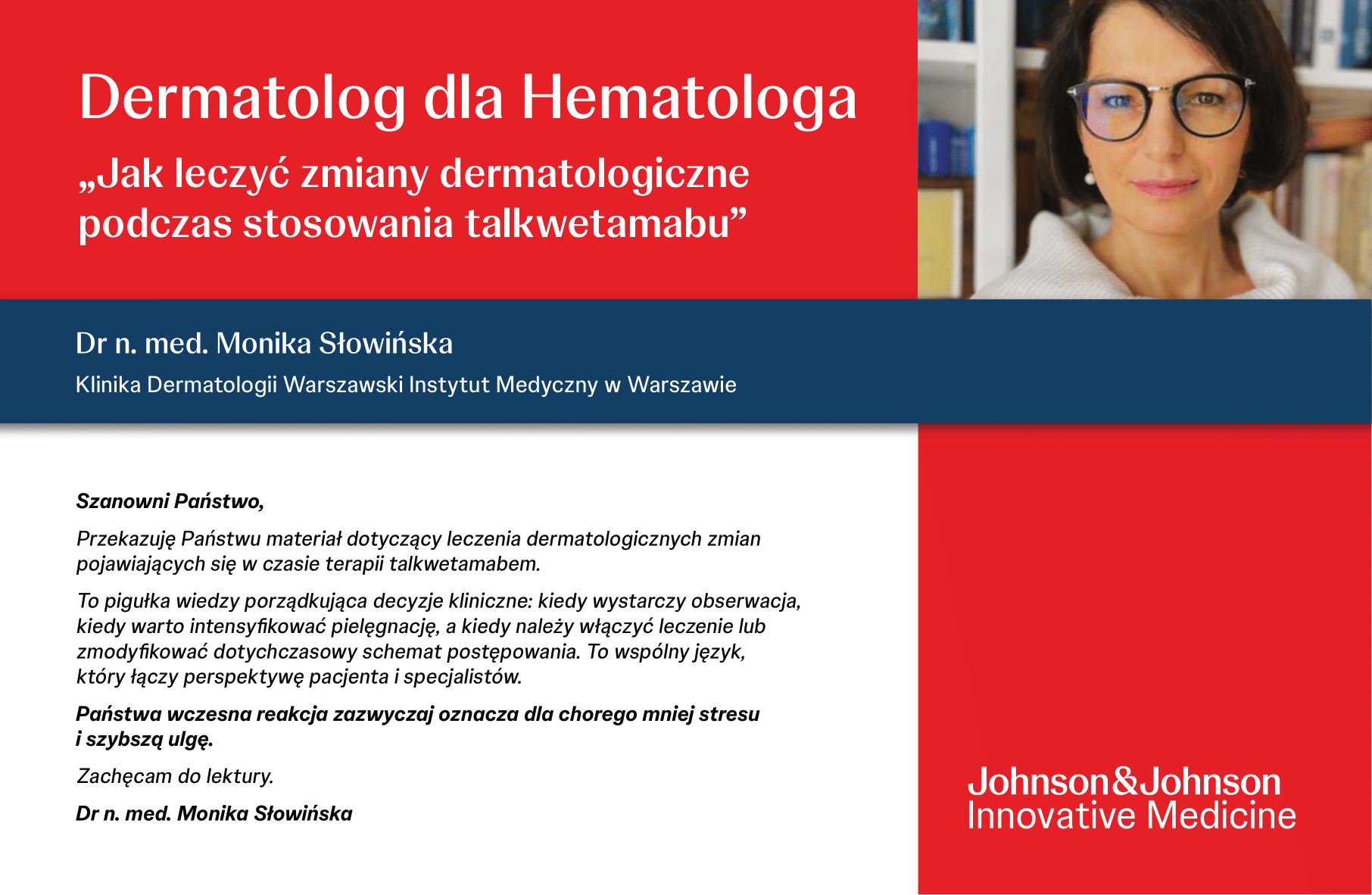 Dermatolog dla Hematologa

„Jak leczyć zmiany dermatologiczne podczas stosowania talkwetamabu”

Dr n. med. Monika Słowińska

Klinika Dermatologii Warszawski Instytut Medyczny w Warszawie

Szanowni Państwo,

Przekazuję Państwu materiał dotyczący leczenia dermatologicznych zmian pojawiających się w czasie terapii talkwetamabem.

To pigułka wiedzy porządkująca decyzje kliniczne: kiedy wystarczy obserwacja, kiedy warto intensyfikować pielęgnację, a kiedy należy włączyć leczenie lub zmodyfikować dotychczasowy schemat postępowania. To wspólny język, który łączy perspektywę pacjenta i specjalistów.

Państwa wczesna reakcja zazwyczaj oznacza dla chorego mniej stresu i szybszą ulgę.

Zachęcam do lektury.

Dr n. med. Monika Słowińska

Johnson&Johnson
Innovative Medicine